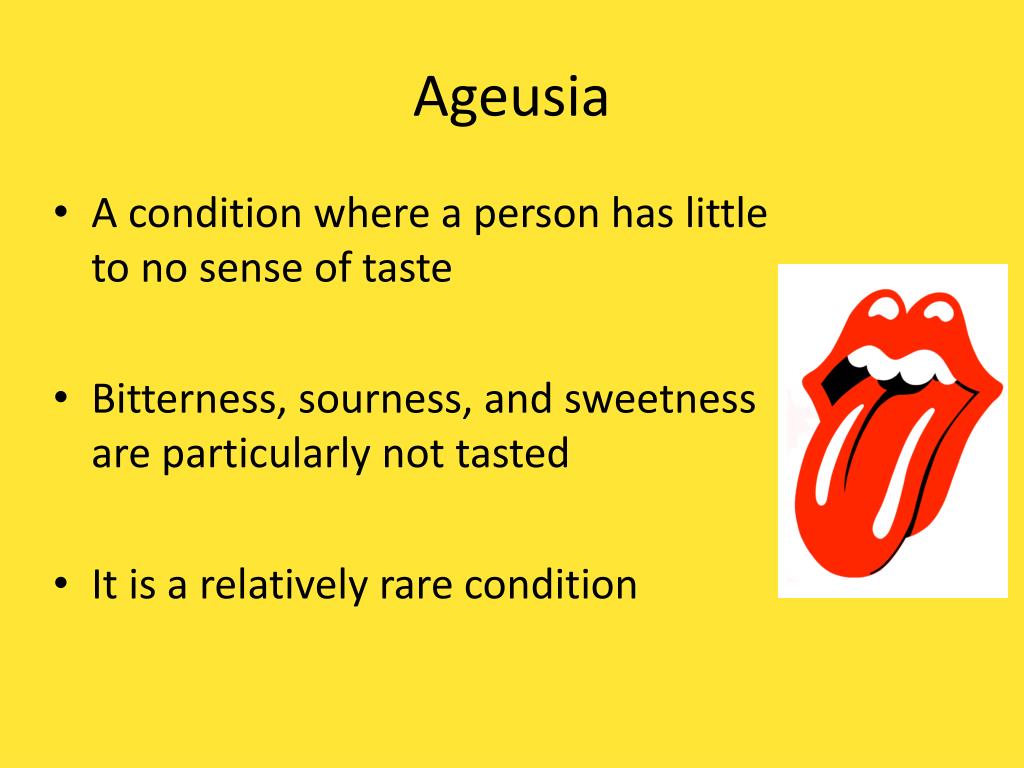 Ageusia

• A condition where a person has little to no sense of taste

• Bitterness, sourness, and sweetness are particularly not tasted

• It is a relatively rare condition